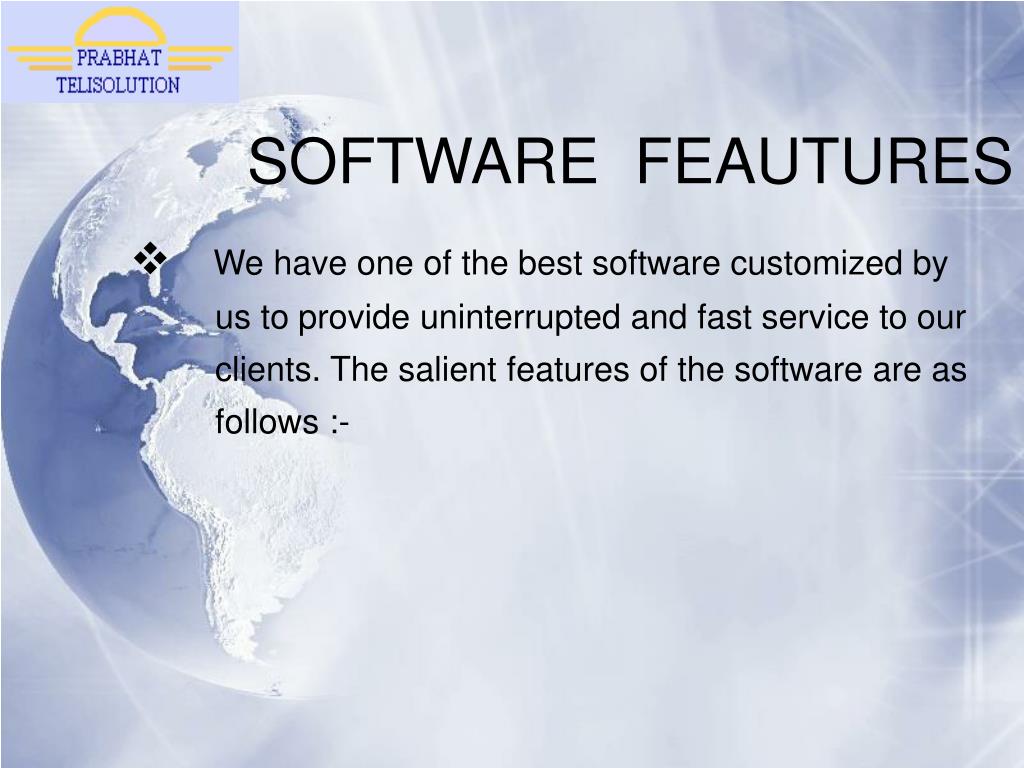 PRABHAT
TELISOLUTION

SOFTWARE FEAUTURES

❖ We have one of the best software customized by us to provide uninterrupted and fast service to our clients. The salient features of the software are as follows :-